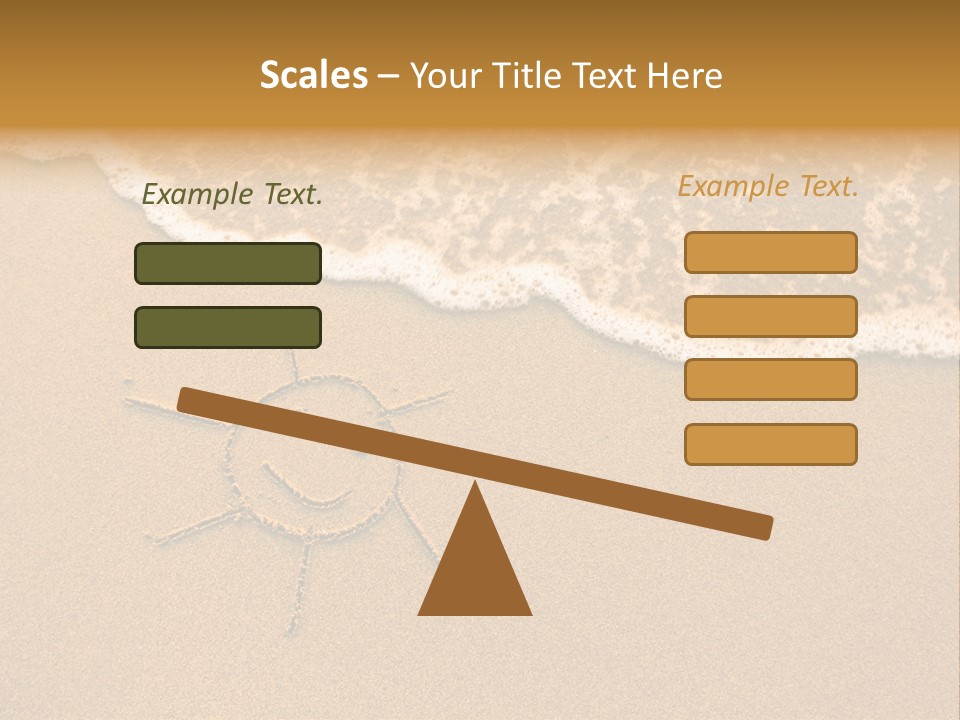 Scales – Your Title Text Here

Example Text.

Example Text.